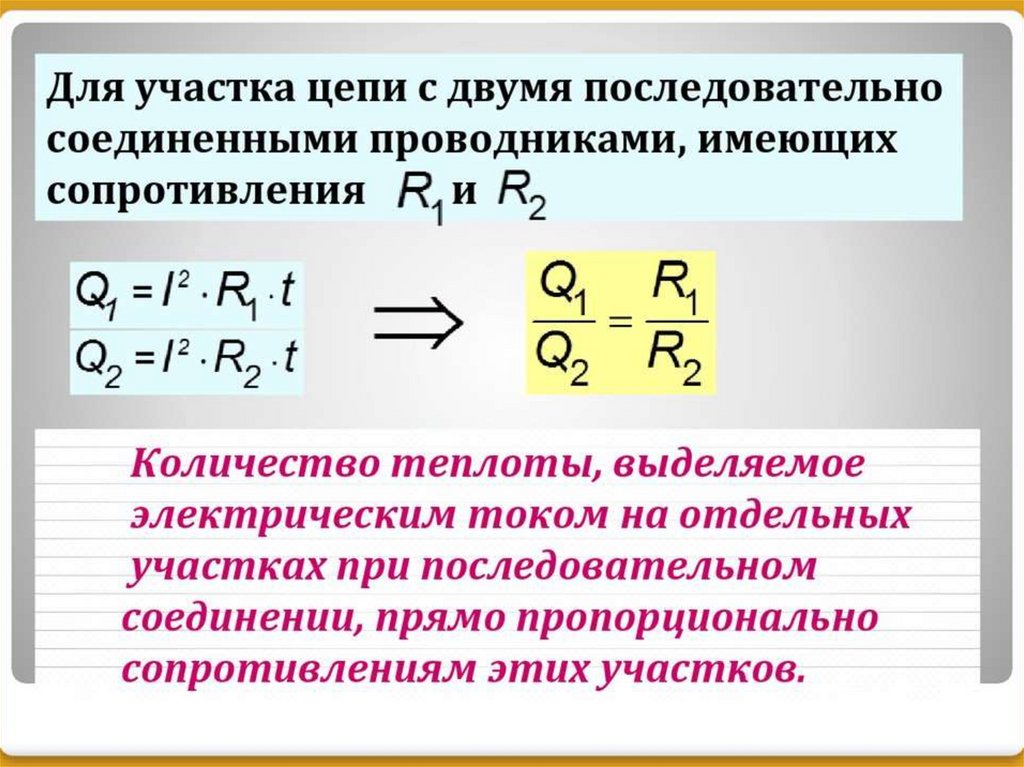 Для участка цепи с двумя последовательно соединенными проводниками, имеющих сопротивления $R_1$ и $R_2$

$Q_1 = I^2 \cdot R_1 \cdot t$

$Q_2 = I^2 \cdot R_2 \cdot t$

$\Rightarrow$

$\frac{Q_1}{Q_2} = \frac{R_1}{R_2}$

Количество теплоты, выделяемое электрическим током на отдельных участках при последовательном соединении, прямо пропорционально сопротивлениям этих участков.